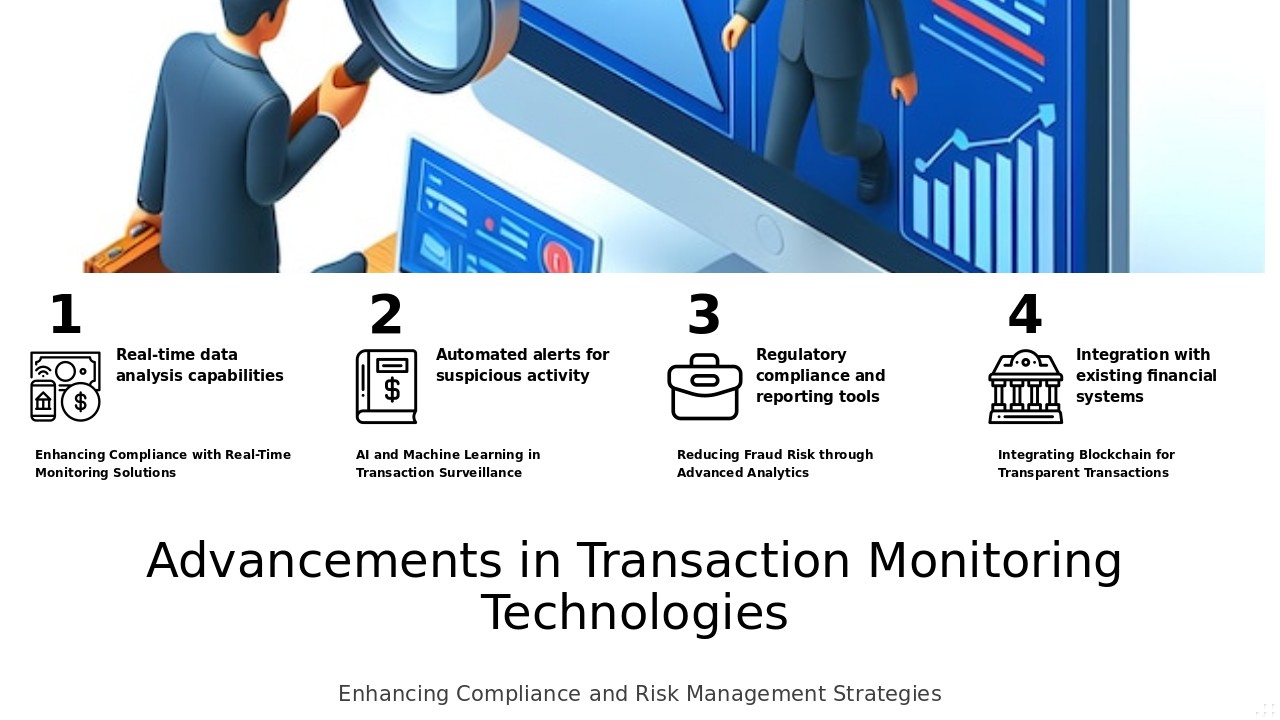 1

Real-time data analysis capabilities

Enhancing Compliance with Real-Time Monitoring Solutions

2

Automated alerts for suspicious activity

AI and Machine Learning in Transaction Surveillance

3

Regulatory compliance and reporting tools

Reducing Fraud Risk through Advanced Analytics

4

Integration with existing financial systems

Integrating Blockchain for Transparent Transactions

Advancements in Transaction Monitoring Technologies

Enhancing Compliance and Risk Management Strategies